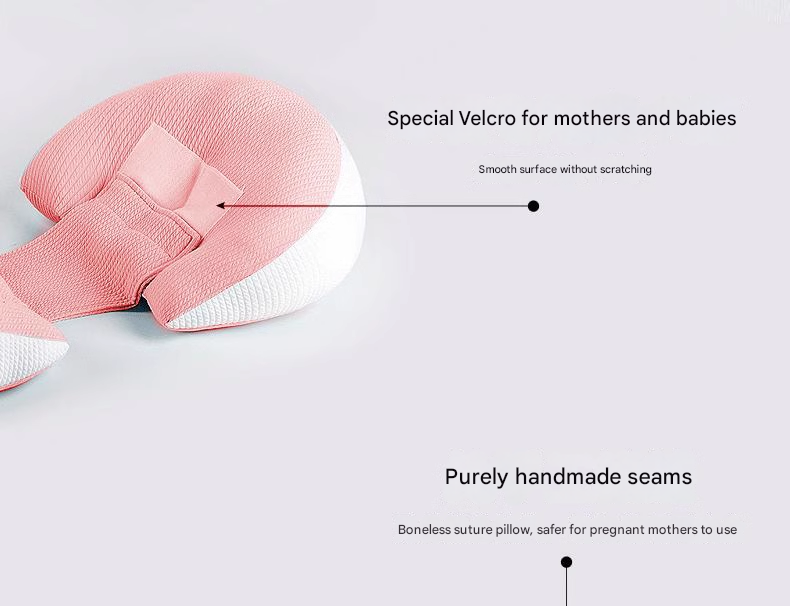 Special Velcro for mothers and babies

Smooth surface without scratching

Purely handmade seams

Boneless suture pillow, safer for pregnant mothers to use